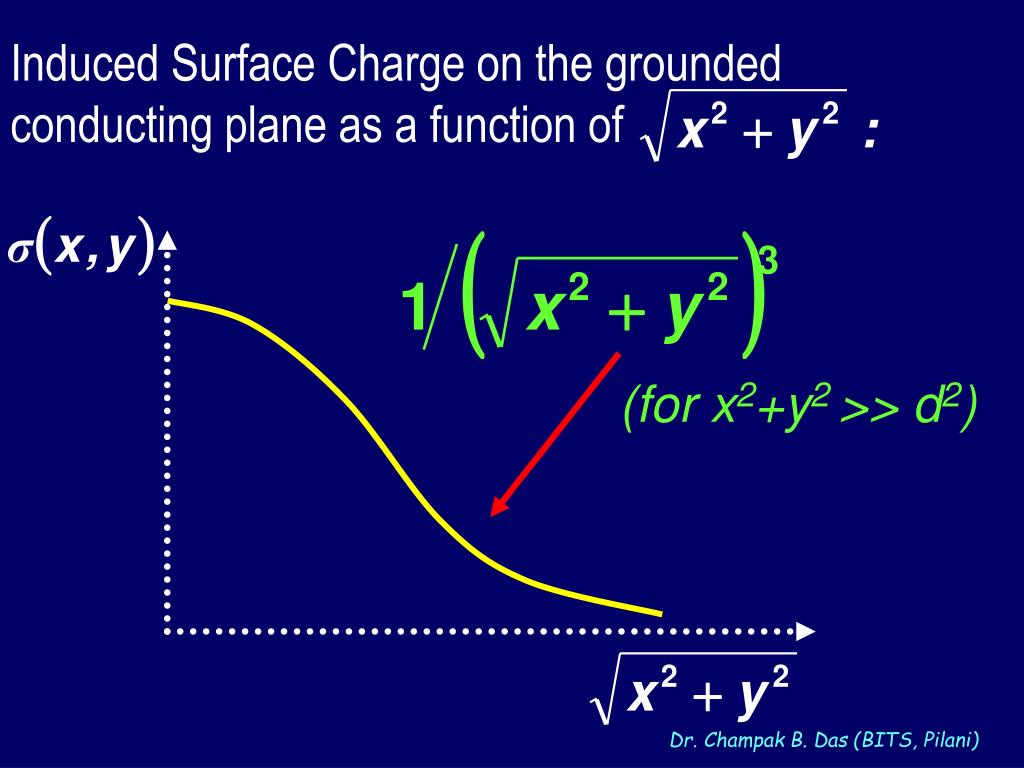 Induced Surface Charge on the grounded conducting plane as a function of $\sqrt{x^2+y^2}$ :

$\sigma(x,y)$

$1/\left(\sqrt{x^2+y^2}\right)^3$

(for $x^2+y^2 >> d^2$)

$\sqrt{x^2+y^2}$

Dr. Champak B. Das (BITS, Pilani)